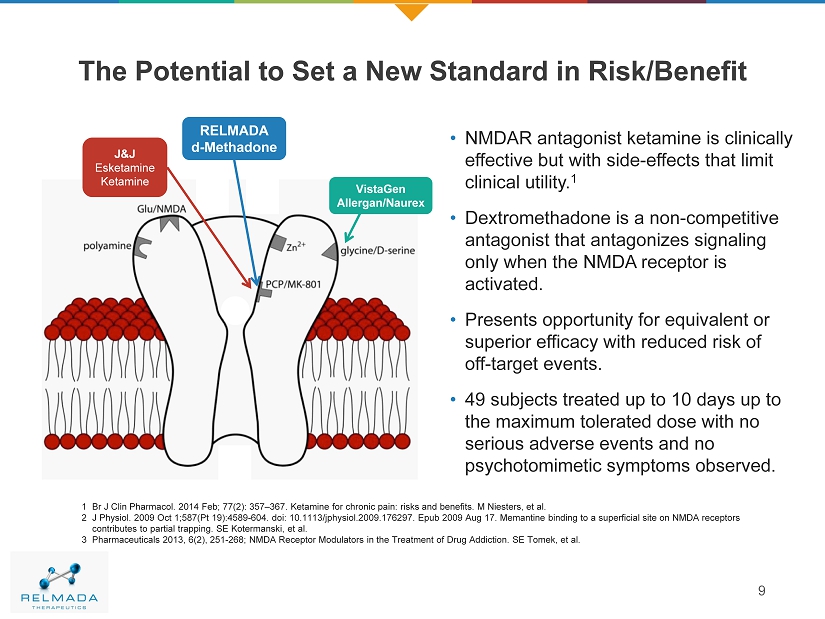 The Potential to Set a New Standard in Risk/Benefit

J&J
Esketamine
Ketamine

RELMADA
d-Methadone

VistaGen
Allergan/Naurex

Glu/NMDA

polyamine

$Zn^{2+}$

glycine/D-serine

PCP/MK-801

• NMDAR antagonist ketamine is clinically effective but with side-effects that limit clinical utility.$^1$

• Dextromethadone is a non-competitive antagonist that antagonizes signaling only when the NMDA receptor is activated.

• Presents opportunity for equivalent or superior efficacy with reduced risk of off-target events.

• 49 subjects treated up to 10 days up to the maximum tolerated dose with no serious adverse events and no psychotomimetic symptoms observed.

1 Br J Clin Pharmacol. 2014 Feb; 77(2): 357–367. Ketamine for chronic pain: risks and benefits. M Niesters, et al.
2 J Physiol. 2009 Oct 1;587(Pt 19):4589-604. doi: 10.1113/jphysiol.2009.176297. Epub 2009 Aug 17. Memantine binding to a superficial site on NMDA receptors contributes to partial trapping. SE Kotermanski, et al.
3 Pharmaceuticals 2013, 6(2), 251-268; NMDA Receptor Modulators in the Treatment of Drug Addiction. SE Tomek, et al.

RELMADA
THERAPEUTICS

9